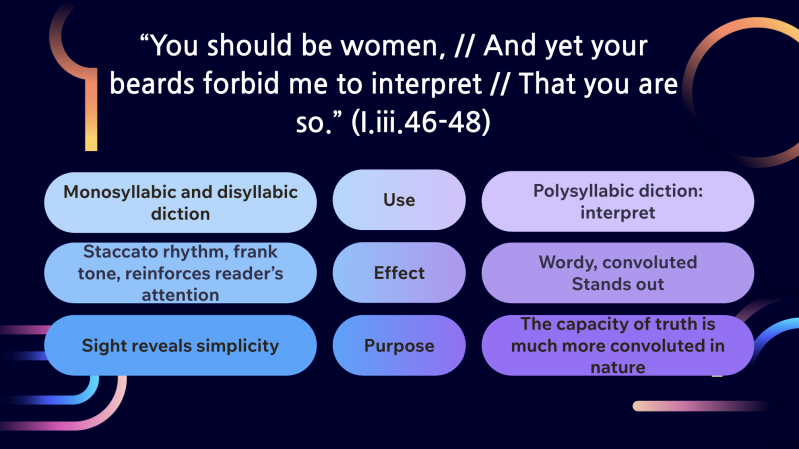 “You should be women, // And yet your beards forbid me to interpret // That you are so.” (I.iii.46-48)

| Monosyllabic and disyllabic diction | Use | Polysyllabic diction: interpret |
|---|---|---|
| Staccato rhythm, frank tone, reinforces reader’s attention | Effect | Wordy, convoluted Stands out |
| Sight reveals simplicity | Purpose | The capacity of truth is much more convoluted in nature |